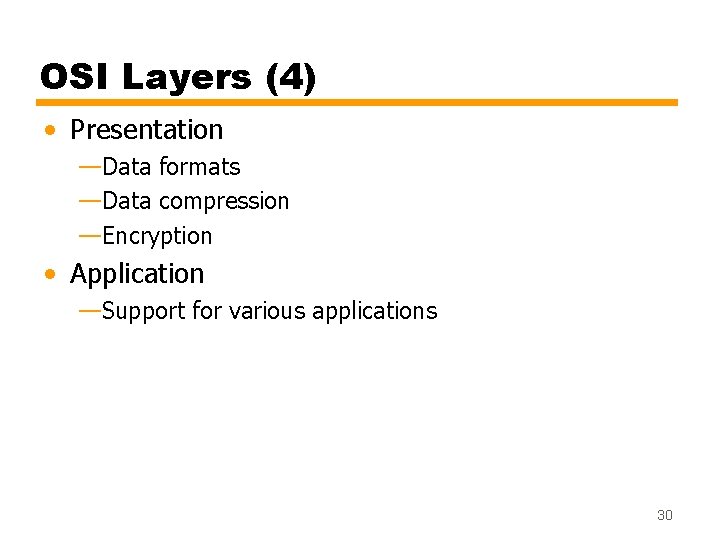 OSI Layers (4)

• Presentation

—Data formats

—Data compression

—Encryption

• Application

—Support for various applications

30